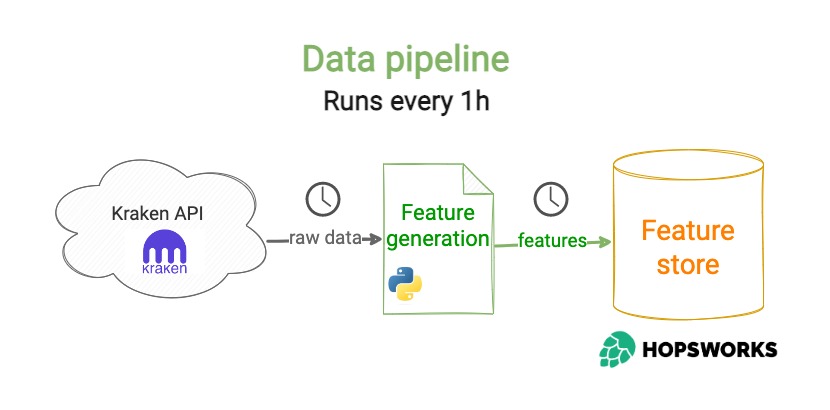 Data pipeline
Runs every 1h

Kraken API
kraken

raw data

Feature generation

features

Feature store

HOPSWORKS